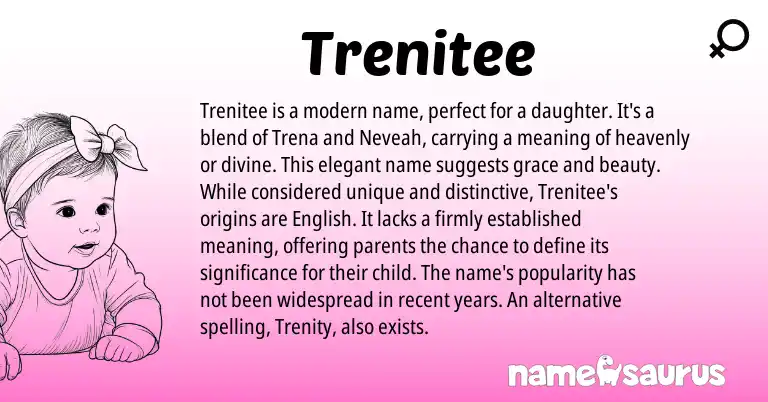 Trenitee

Trenitee is a modern name, perfect for a daughter. It's a blend of Trena and Neveah, carrying a meaning of heavenly or divine. This elegant name suggests grace and beauty. While considered unique and distinctive, Trenitee's origins are English. It lacks a firmly established meaning, offering parents the chance to define its significance for their child. The name's popularity has not been widespread in recent years. An alternative spelling, Trenity, also exists.

namesaurus